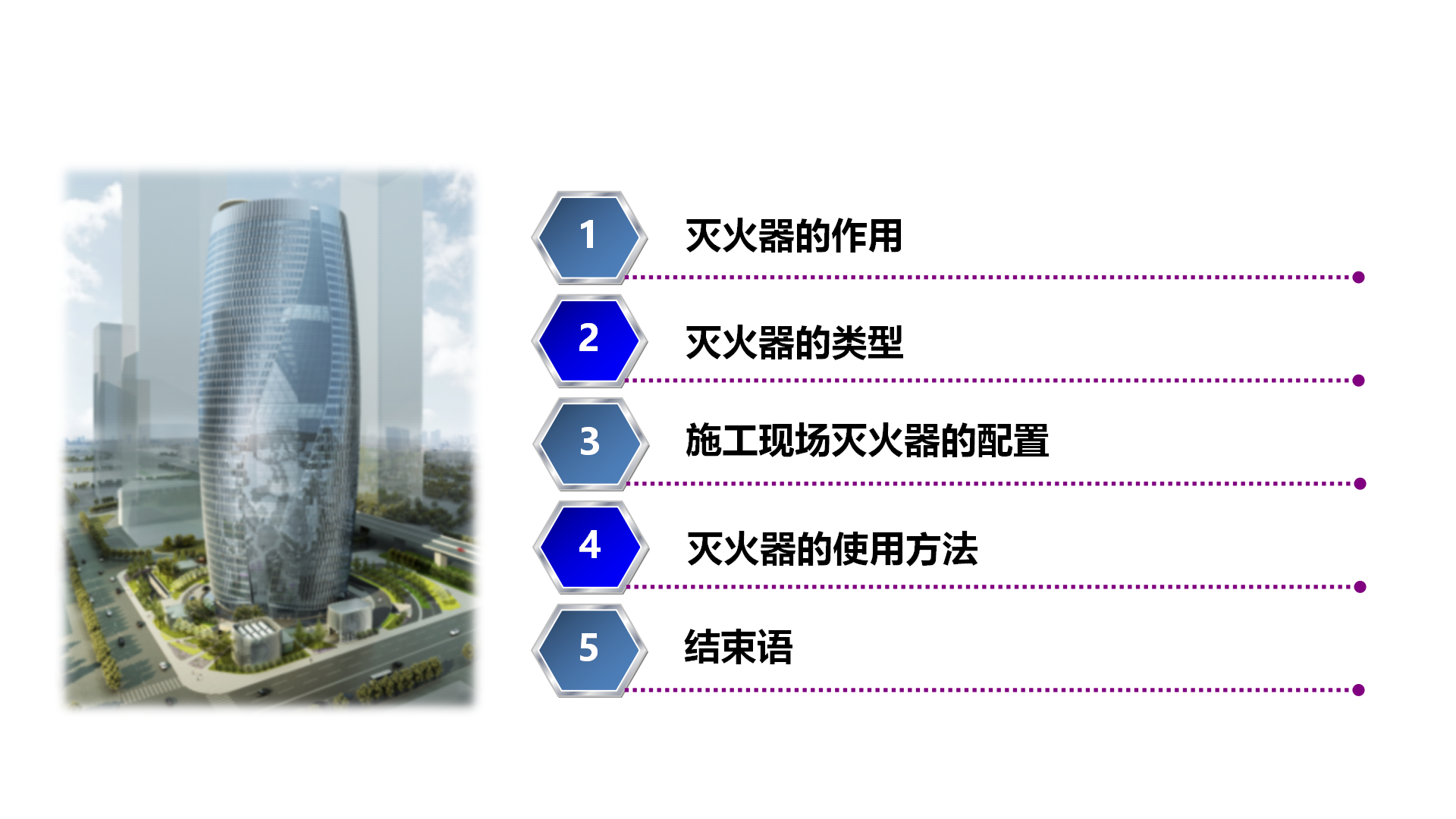 1 灭火器的作用

2 灭火器的类型

3 施工现场灭火器的配置

4 灭火器的使用方法

5 结束语